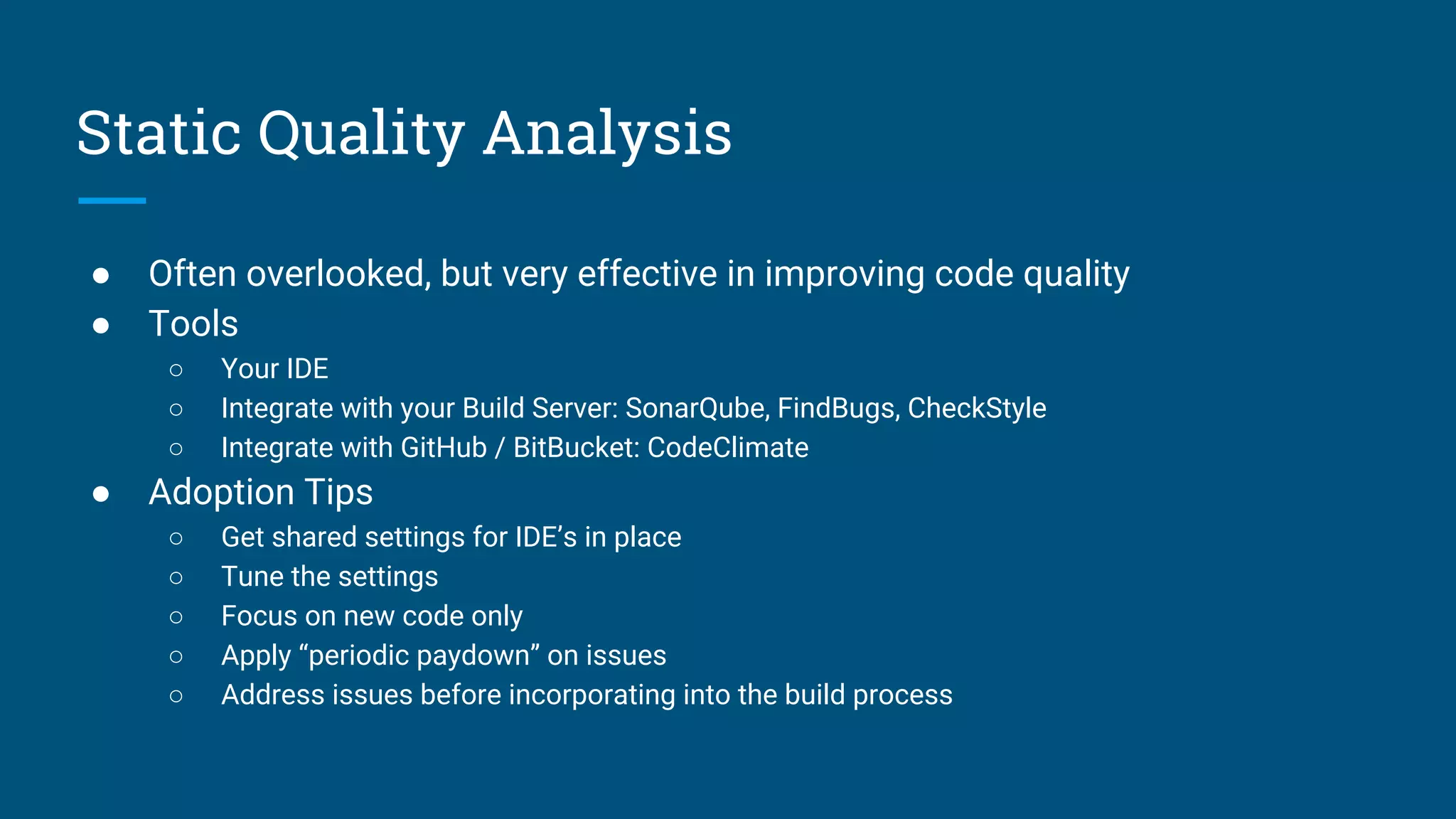 Static Quality Analysis

● Often overlooked, but very effective in improving code quality
● Tools
  ○ Your IDE
  ○ Integrate with your Build Server: SonarQube, FindBugs, CheckStyle
  ○ Integrate with GitHub / BitBucket: CodeClimate
● Adoption Tips
  ○ Get shared settings for IDE’s in place
  ○ Tune the settings
  ○ Focus on new code only
  ○ Apply “periodic paydown” on issues
  ○ Address issues before incorporating into the build process